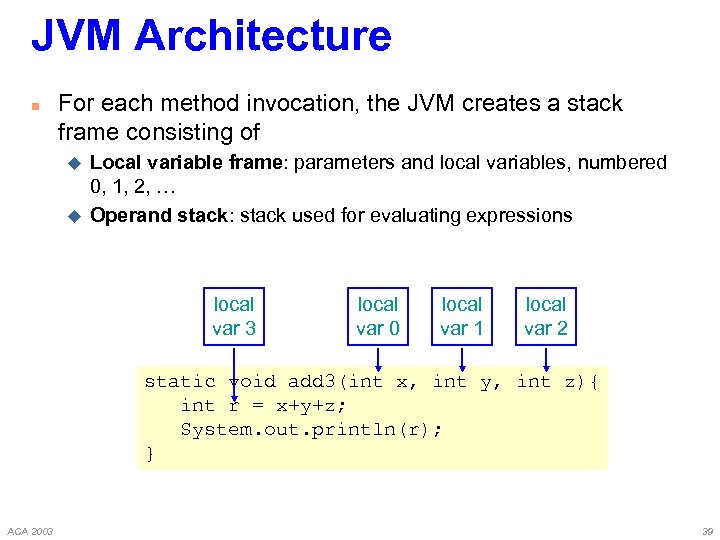 JVM Architecture

For each method invocation, the JVM creates a stack frame consisting of

Local variable frame: parameters and local variables, numbered 0, 1, 2, …

Operand stack: stack used for evaluating expressions

local var 3

local var 0

local var 1

local var 2

static void add3(int x, int y, int z){
int r = x+y+z;
System.out.println(r);
}

ACA 2003

39